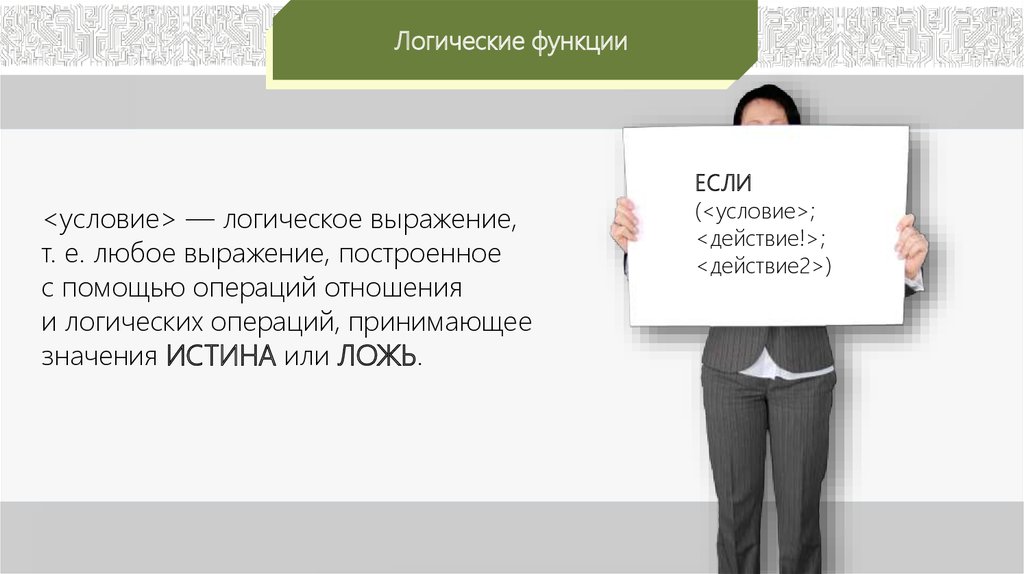 Логические функции

<условие> — логическое выражение, т. е. любое выражение, построенное с помощью операций отношения и логических операций, принимающее значения ИСТИНА или ЛОЖЬ.

ЕСЛИ
(<условие>;
<действие!>;
<действие2>)